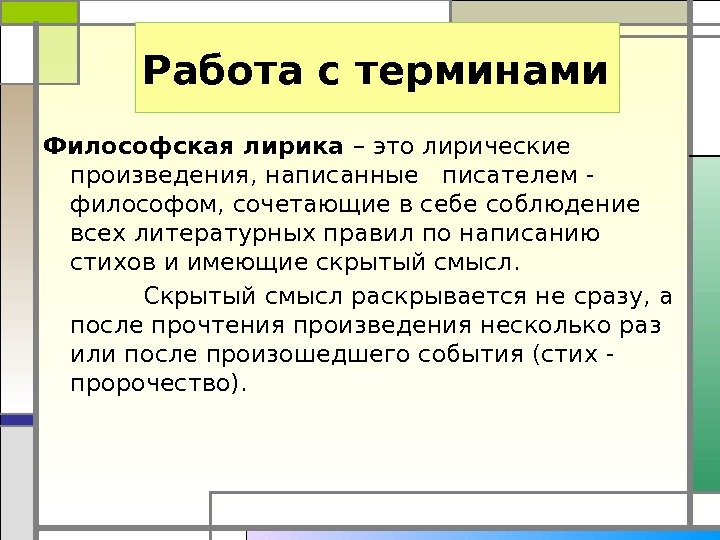 Работа с терминами

Философская лирика – это лирические произведения, написанные писателем - философом, сочетающие в себе соблюдение всех литературных правил по написанию стихов и имеющие скрытый смысл.

Скрытый смысл раскрывается не сразу, а после прочтения произведения несколько раз или после произошедшего события (стих - пророчество).